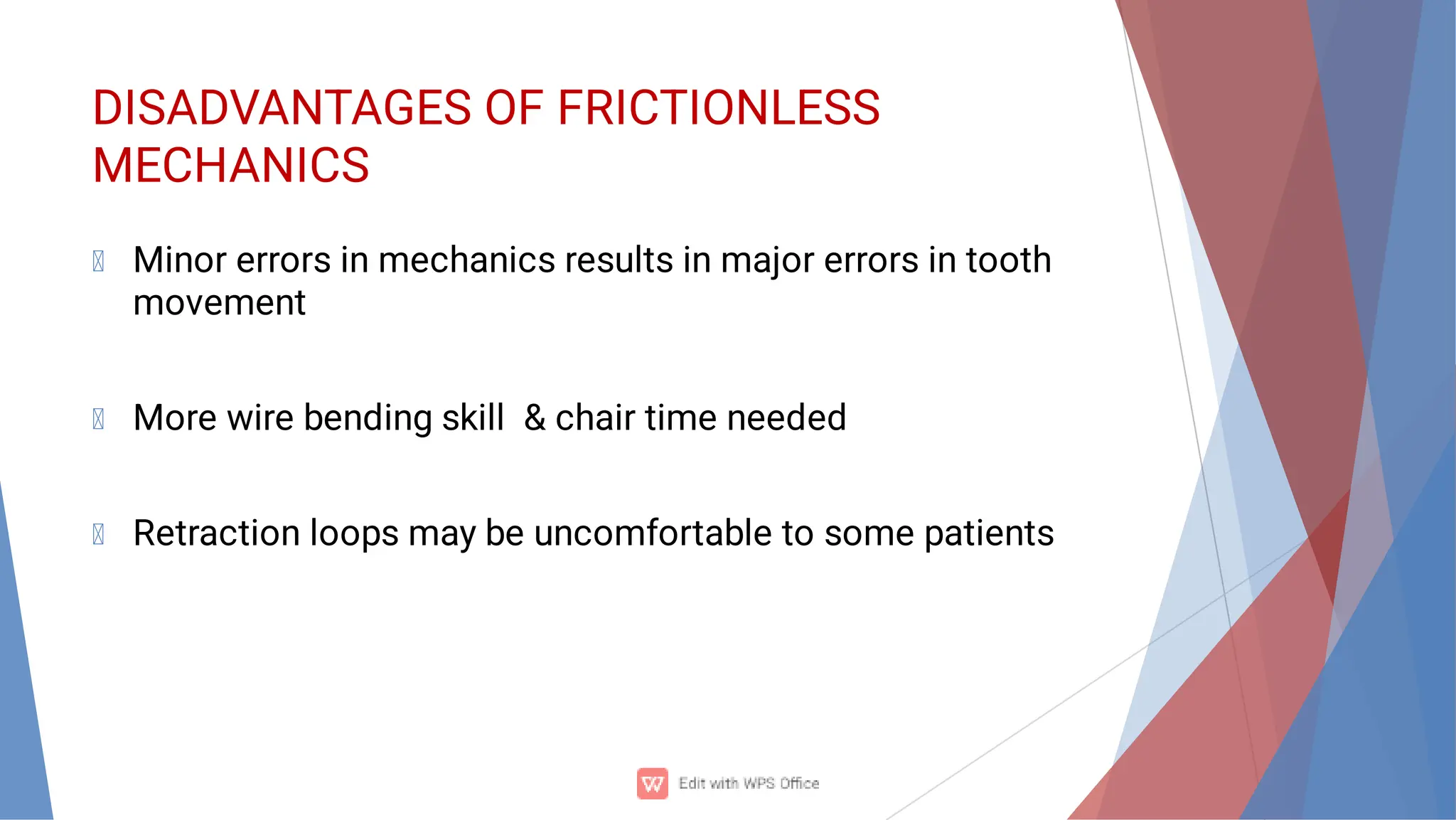 DISADVANTAGES OF FRICTIONLESS MECHANICS

Minor errors in mechanics results in major errors in tooth movement

More wire bending skill & chair time needed

Retraction loops may be uncomfortable to some patients

Edit with WPS Office